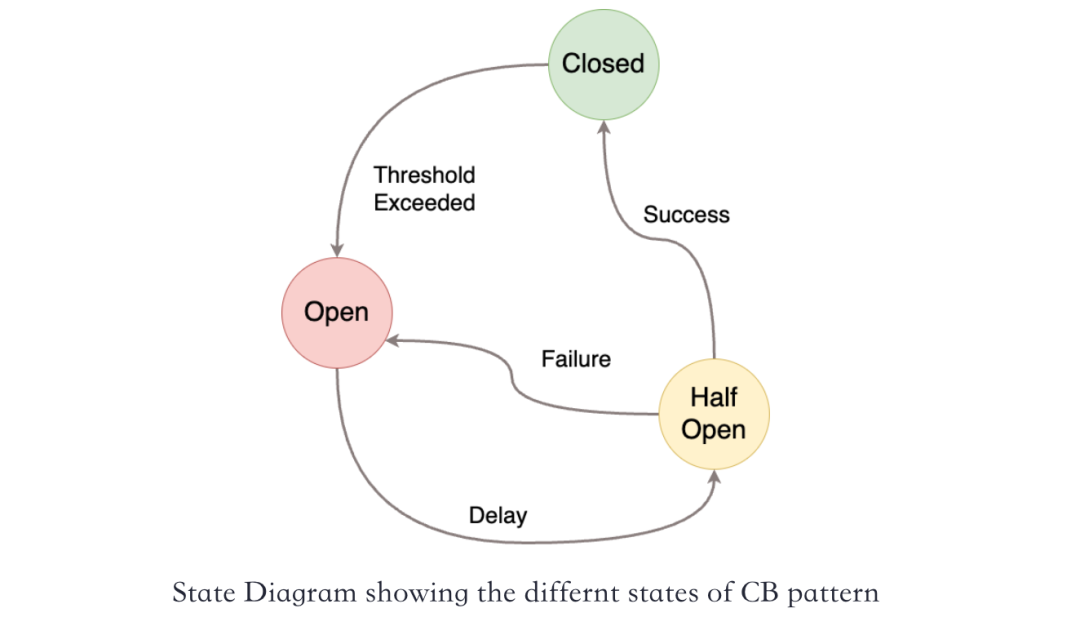 Closed

Threshold Exceeded

Success

Open

Failure

Half Open

Delay

State Diagram showing the differnt states of CB pattern